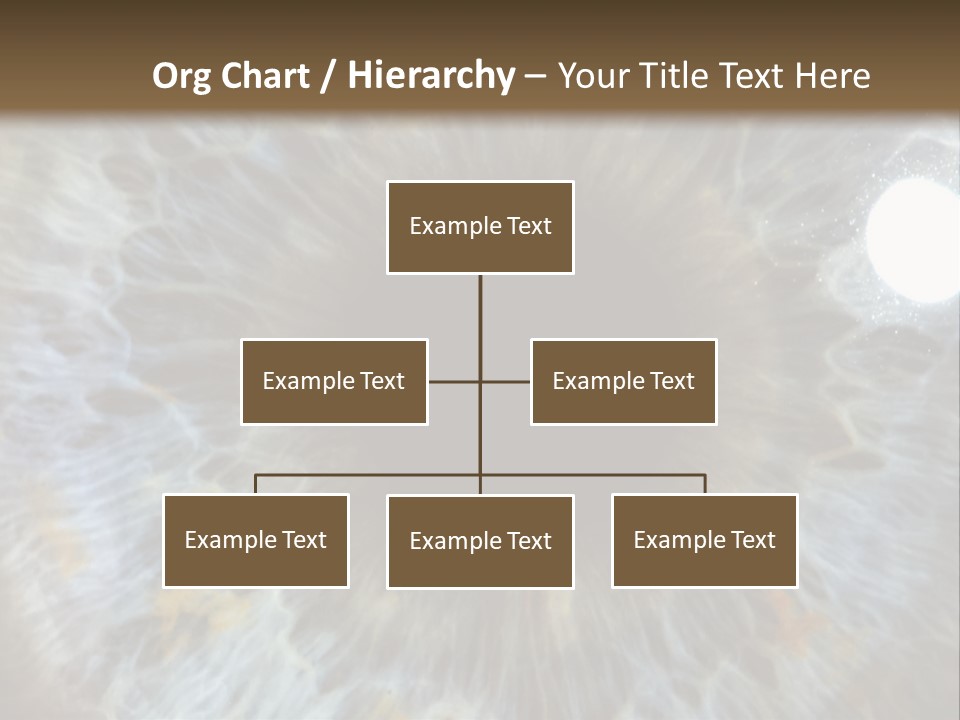 Org Chart / Hierarchy – Your Title Text Here

Example Text

Example Text

Example Text

Example Text

Example Text

Example Text